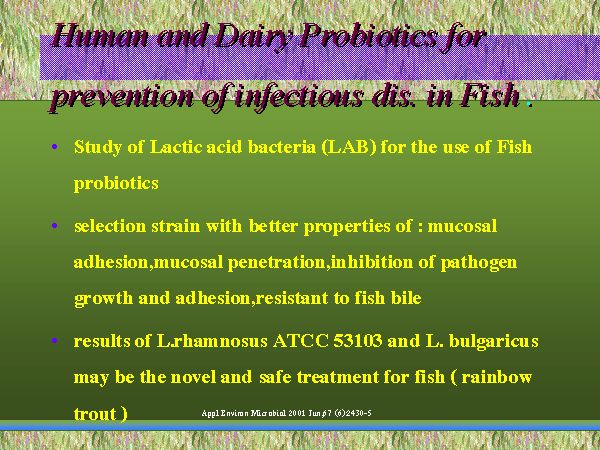 Human and Dairy Probiotics for prevention of infectious dis. in Fish .

• Study of Lactic acid bacteria (LAB) for the use of Fish probiotics

• selection strain with better properties of : mucosal adhesion,mucosal penetration,inhibition of pathogen growth and adhesion,resistant to fish bile

• results of L.rhamnosus ATCC 53103 and L. bulgaricus may be the novel and safe treatment for fish ( rainbow trout )

Appl Environ Microbiol 2001 Jun;67 (6)2430-5